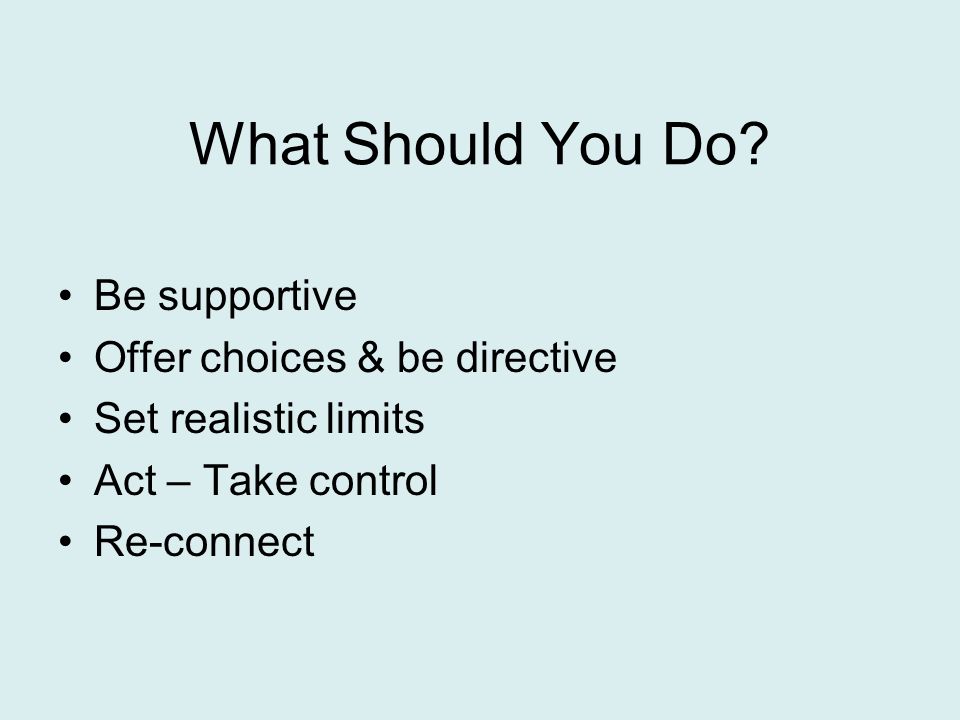 What Should You Do?

• Be supportive
• Offer choices & be directive
• Set realistic limits
• Act – Take control
• Re-connect